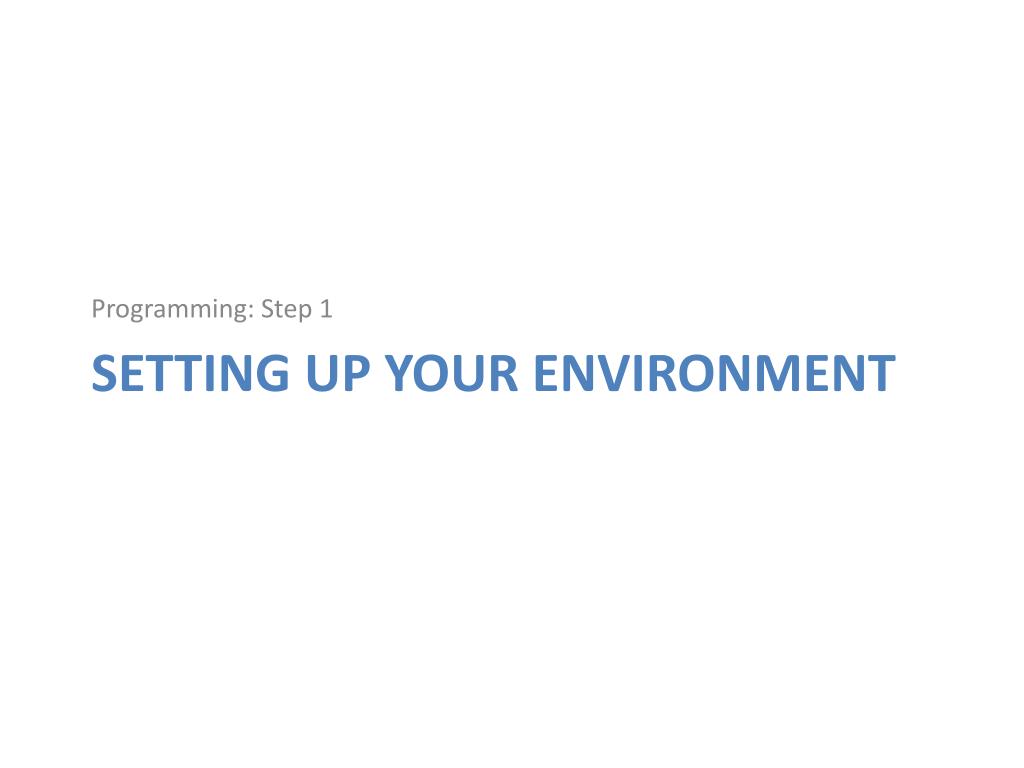 Programming: Step 1

SETTING UP YOUR ENVIRONMENT